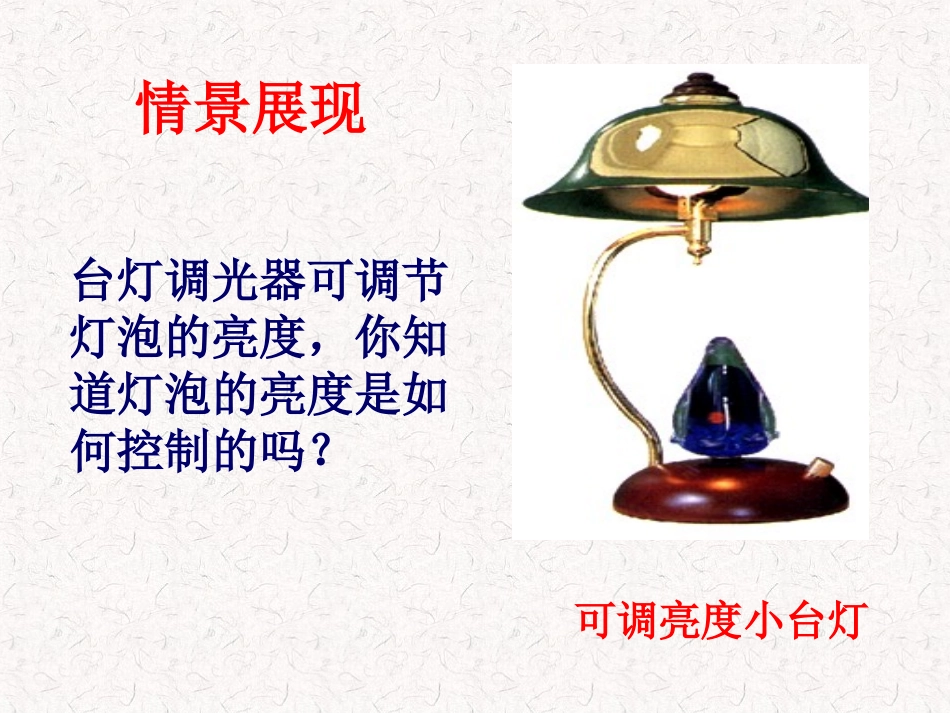 情景展现

台灯调光器可调节灯泡的亮度，你知道灯泡的亮度是如何控制的吗？

可调亮度小台灯